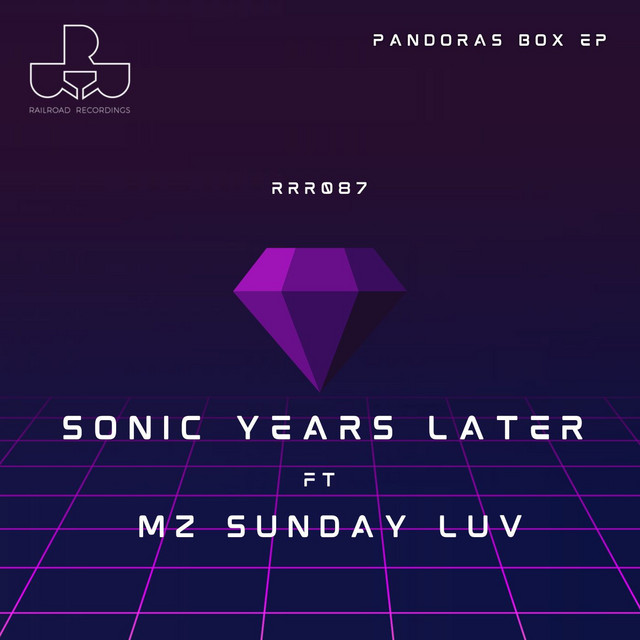 RAILROAD RECORDINGS

PANDORAS BOX EP

RRR087

SONIC YEARS LATER
FT
MZ SUNDAY LUV